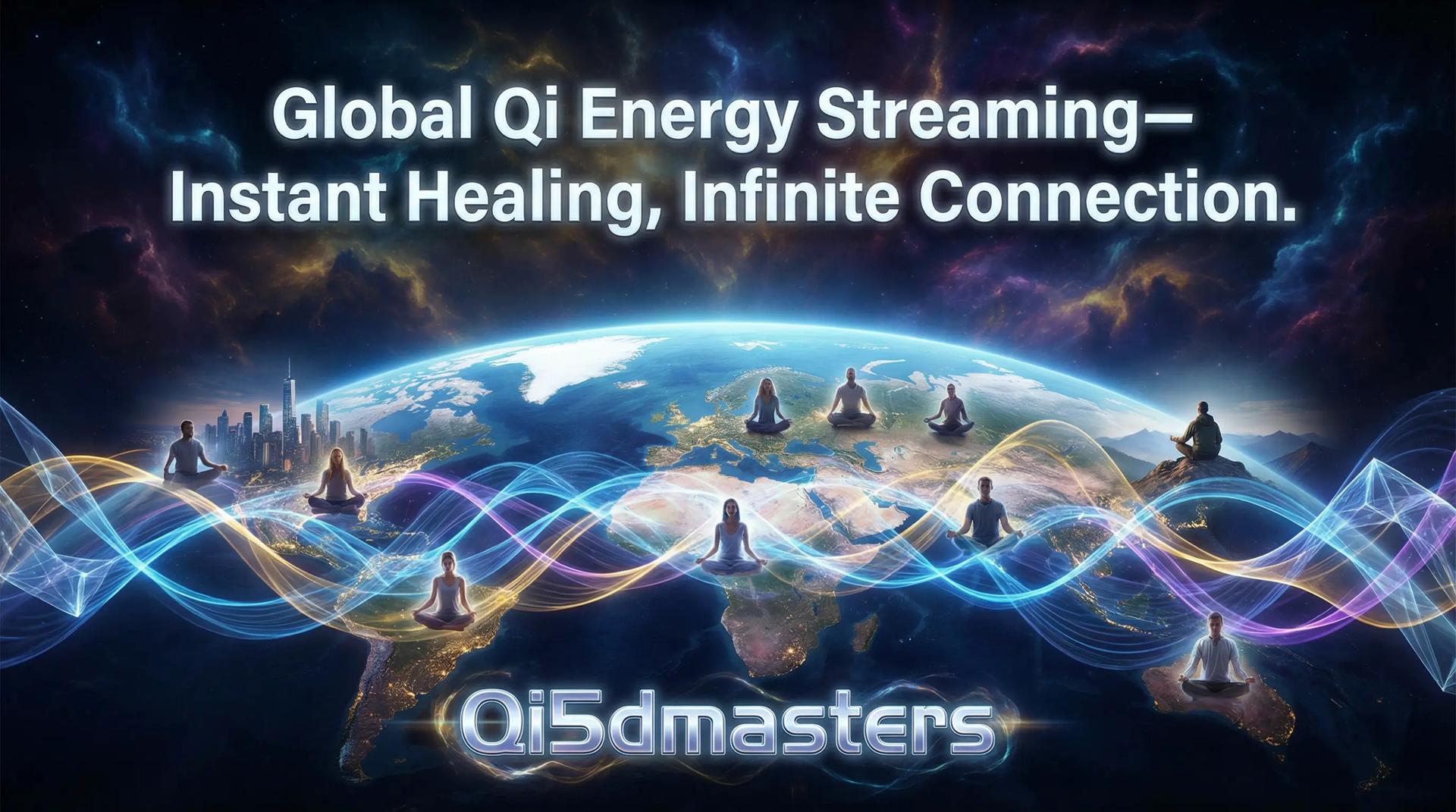 Global Qi Energy Streaming—
Instant Healing, Infinite Connection.

Qi5dmasters